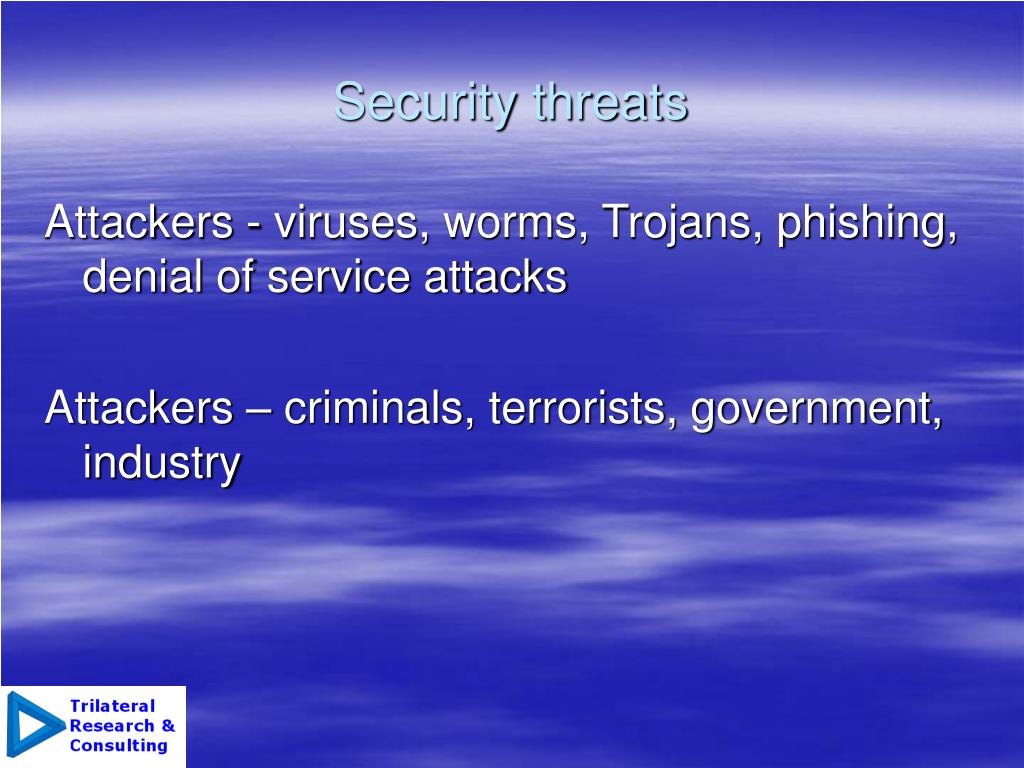 Security threats

Attackers - viruses, worms, Trojans, phishing, denial of service attacks

Attackers – criminals, terrorists, government, industry

Trilateral Research & Consulting